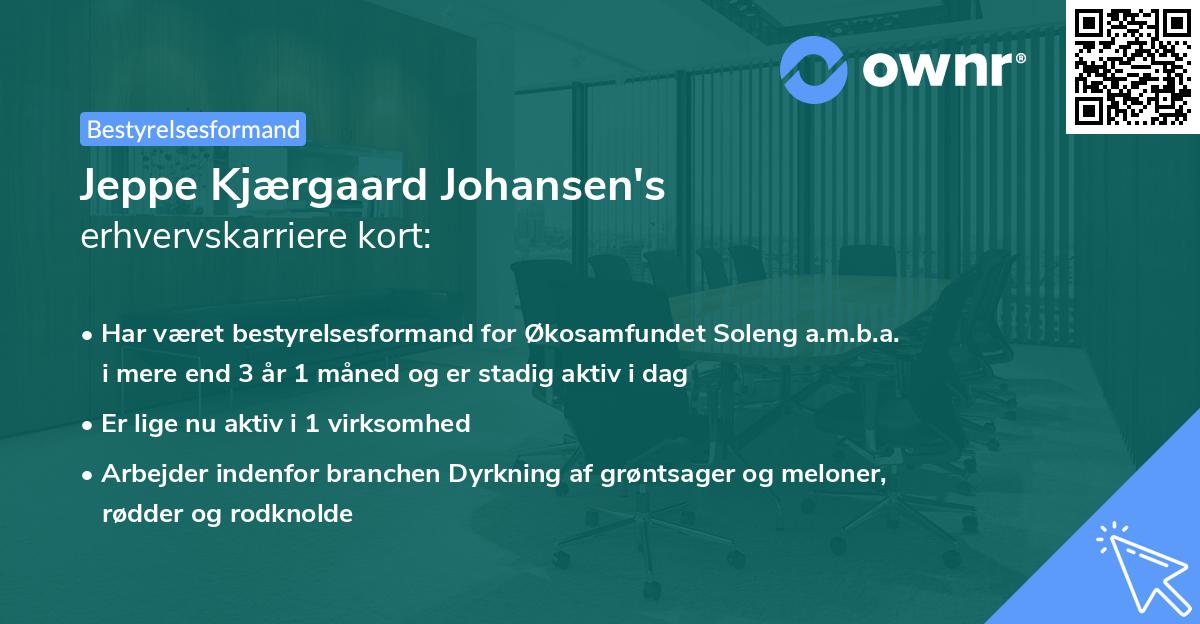 ownr®

Bestyrelsesformand

Jeppe Kjærgaard Johansen's
erhvervskarriere kort:

• Har været bestyrelsesformand for Økosamfundet Soleng a.m.b.a. i mere end 3 år 1 måned og er stadig aktiv i dag

• Er lige nu aktiv i 1 virksomhed

• Arbejder indenfor branchen Dyrkning af grøntsager og meloner, rødder og rodknolde